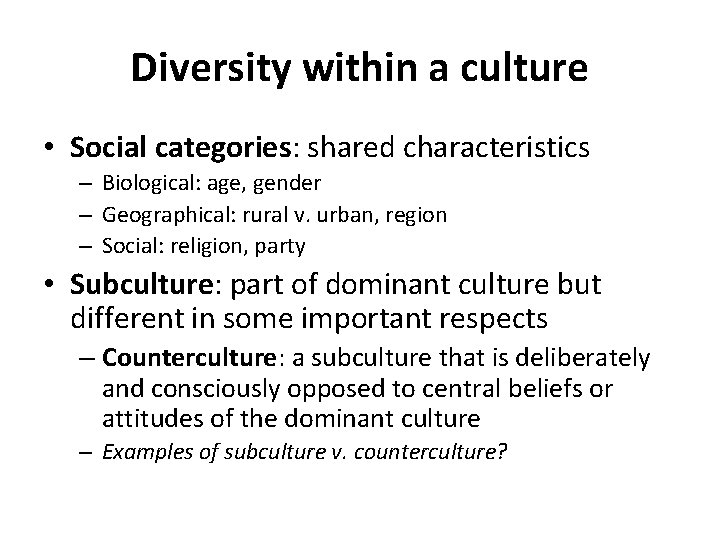 Diversity within a culture

• Social categories: shared characteristics
  – Biological: age, gender
  – Geographical: rural v. urban, region
  – Social: religion, party

• Subculture: part of dominant culture but different in some important respects
  – Counterculture: a subculture that is deliberately and consciously opposed to central beliefs or attitudes of the dominant culture
  – Examples of subculture v. counterculture?